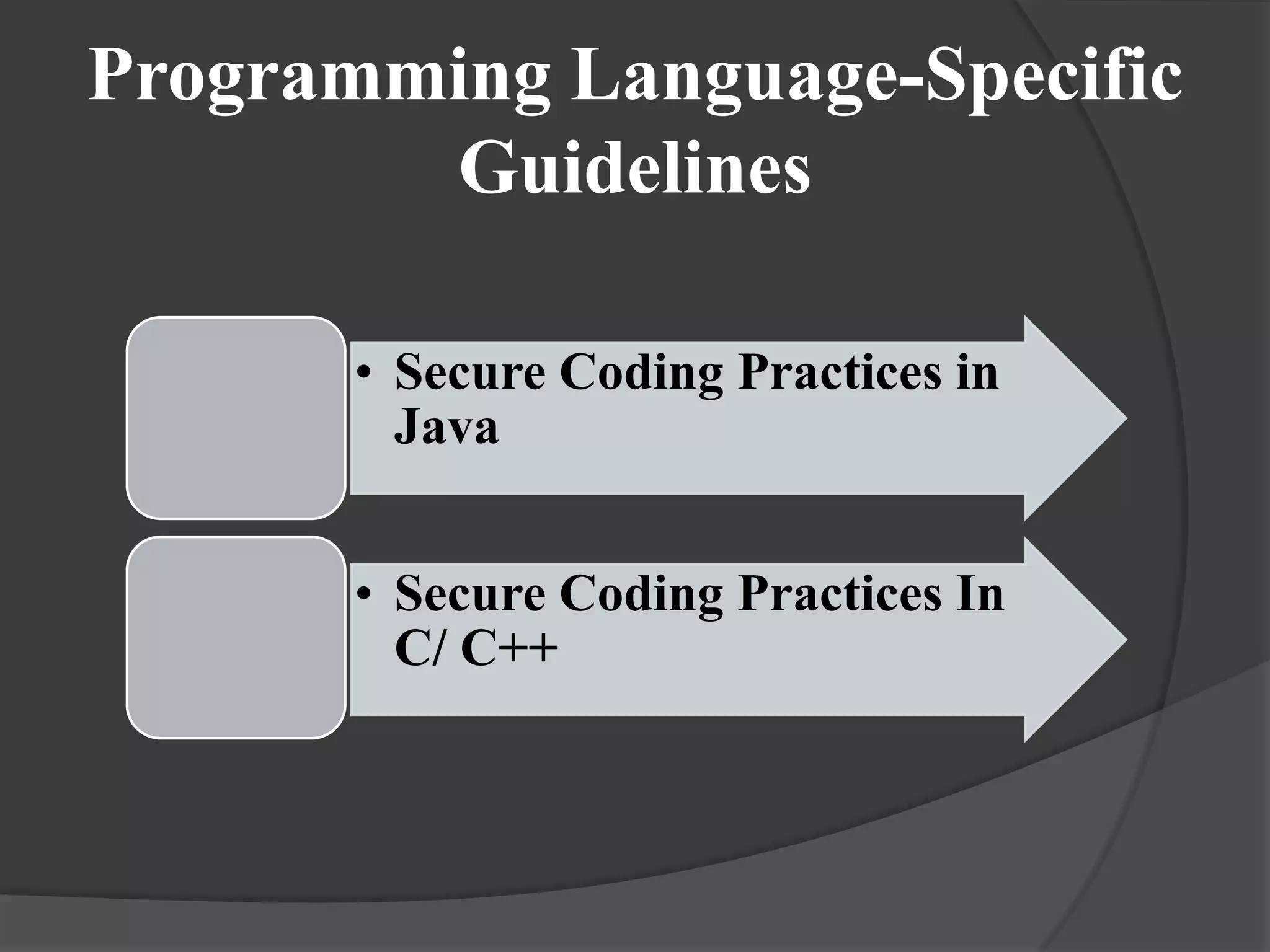 Programming Language-Specific Guidelines

• Secure Coding Practices in Java

• Secure Coding Practices In C/ C++